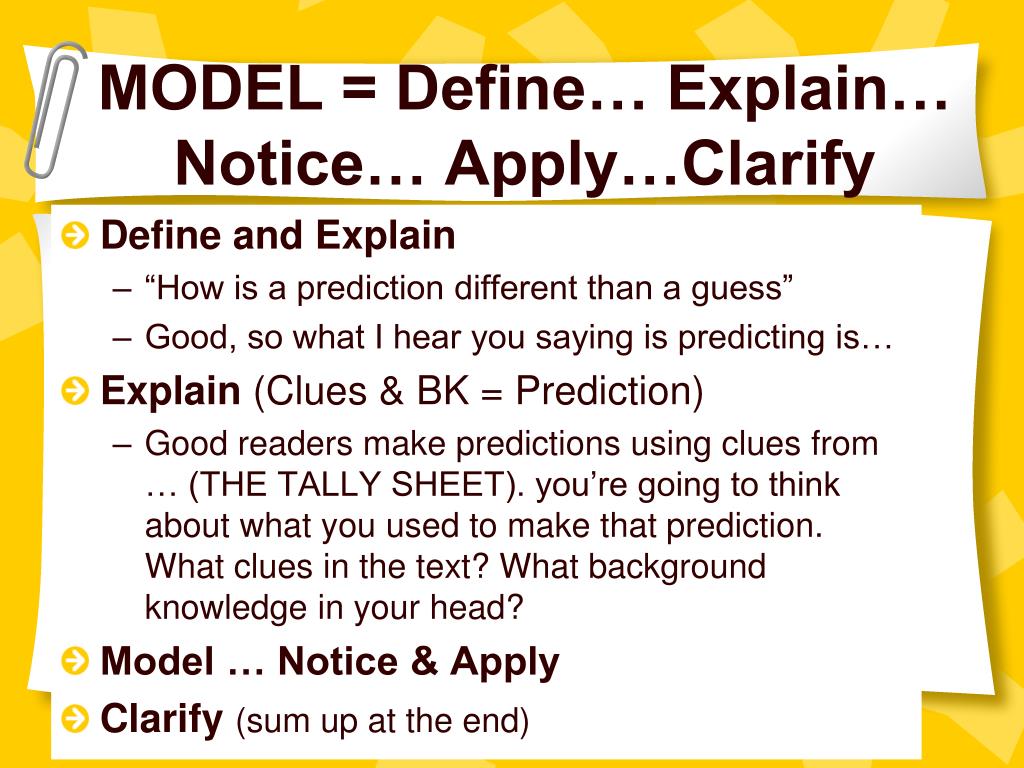 MODEL = Define… Explain… Notice… Apply…Clarify

Define and Explain
– “How is a prediction different than a guess”
– Good, so what I hear you saying is predicting is…

Explain (Clues & BK = Prediction)
– Good readers make predictions using clues from … (THE TALLY SHEET). you’re going to think about what you used to make that prediction. What clues in the text? What background knowledge in your head?

Model … Notice & Apply

Clarify (sum up at the end)